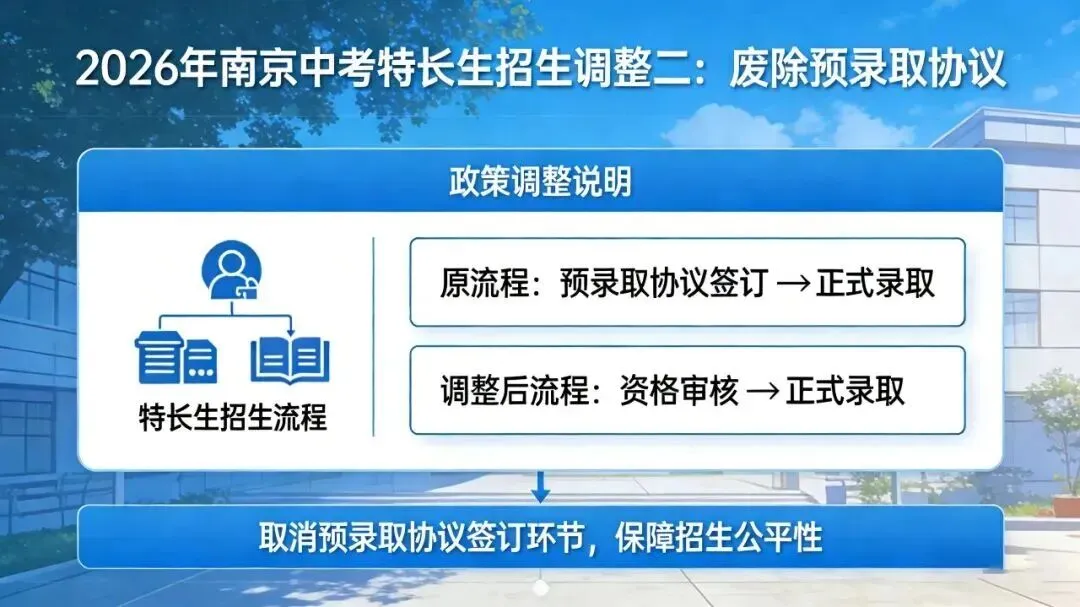 2026年南京中考特长生招生调整二：废除预录取协议

政策调整说明

特长生招生流程

原流程：预录取协议签订 → 正式录取

调整后流程：资格审核 → 正式录取

取消预录取协议签订环节，保障招生公平性